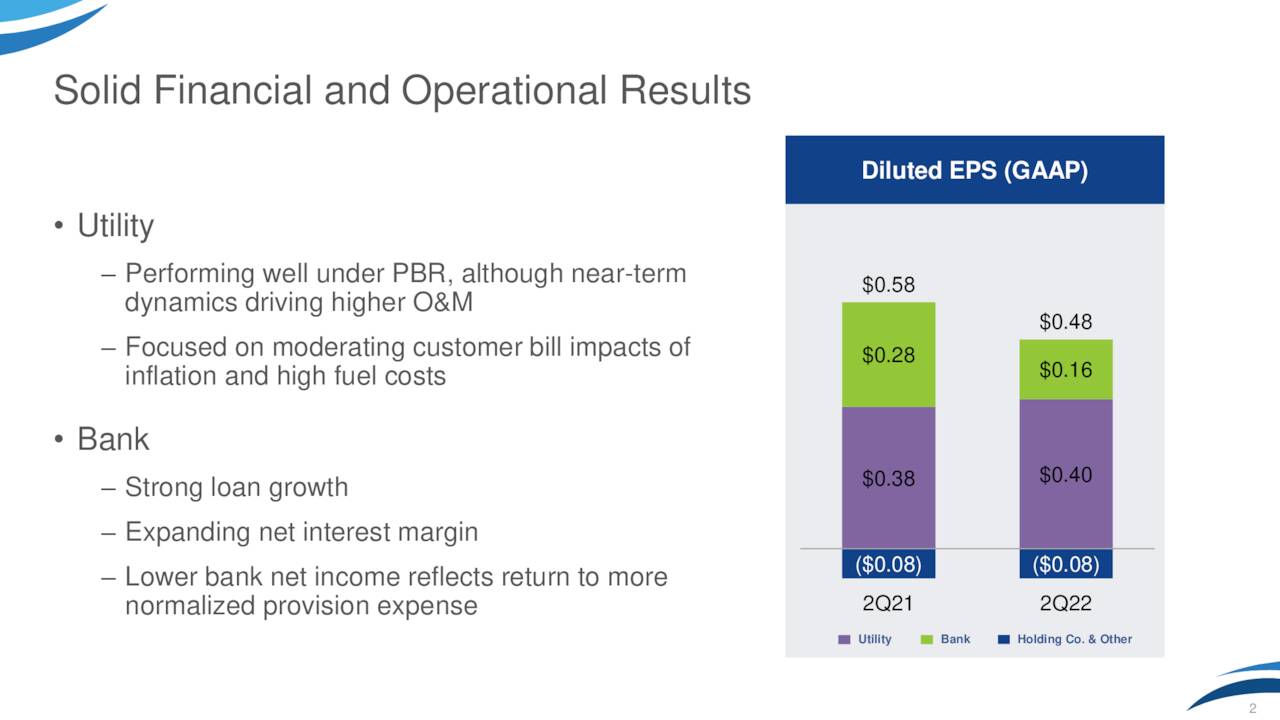 Solid Financial and Operational Results

• Utility

– Performing well under PBR, although near-term dynamics driving higher O&M

– Focused on moderating customer bill impacts of inflation and high fuel costs

• Bank

– Strong loan growth

– Expanding net interest margin

– Lower bank net income reflects return to more normalized provision expense

Diluted EPS (GAAP)

$0.58
$0.28
$0.38
($0.08)
2Q21

$0.48
$0.16
$0.40
($0.08)
2Q22

Utility Bank Holding Co. & Other

2